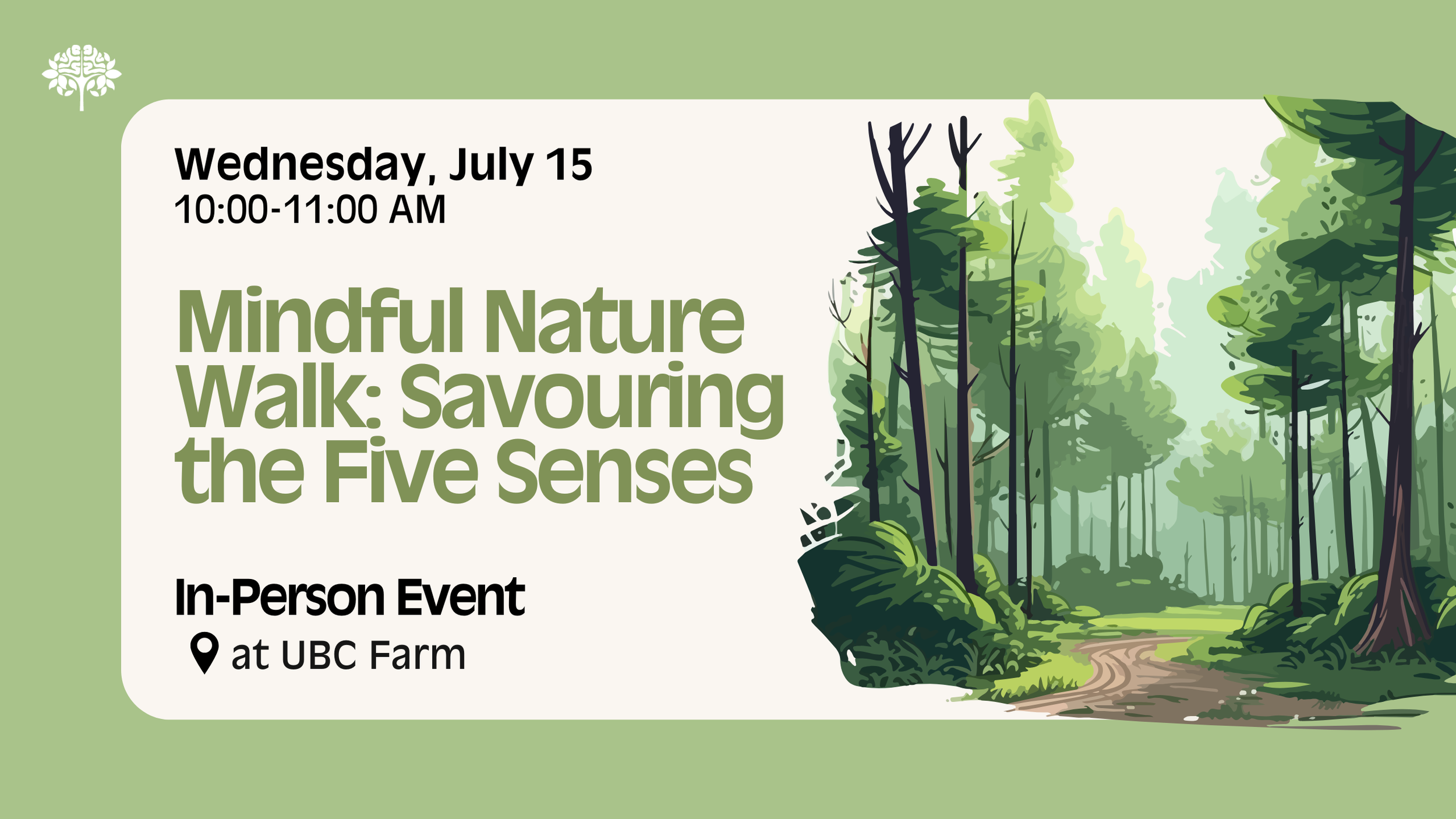 Wednesday, July 15
10:00-11:00 AM

Mindful Nature Walk: Savouring the Five Senses

In-Person Event
at UBC Farm